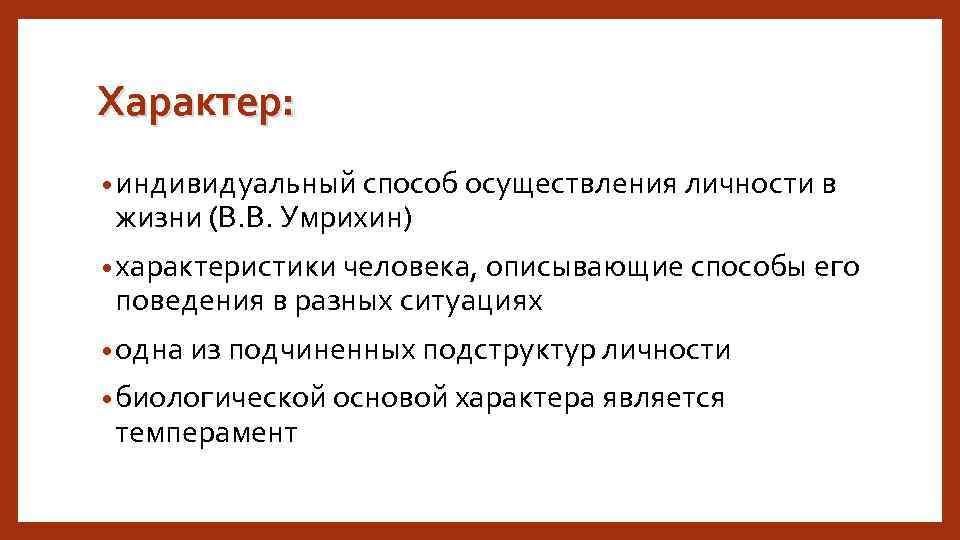 Характер:

• индивидуальный способ осуществления личности в жизни (В.В. Умрихин)

• характеристики человека, описывающие способы его поведения в разных ситуациях

• одна из подчиненных подструктур личности

• биологической основой характера является темперамент